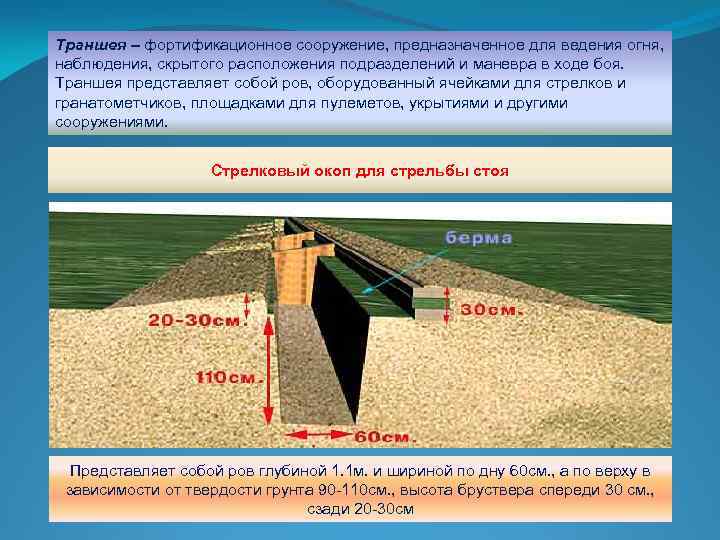 Траншея – фортификационное сооружение, предназначенное для ведения огня, наблюдения, скрытого расположения подразделений и маневра в ходе боя. Траншея представляет собой ров, оборудованный ячейками для стрелков и гранатометчиков, площадками для пулеметов, укрытиями и другими сооружениями.

Стрелковый окоп для стрельбы стоя

берма

20-30см.

30см.

110см.

60см.

Представляет собой ров глубиной 1.1м. и шириной по дну 60см., а по верху в зависимости от твердости грунта 90-110см., высота бруствера спереди 30 см., сзади 20-30см